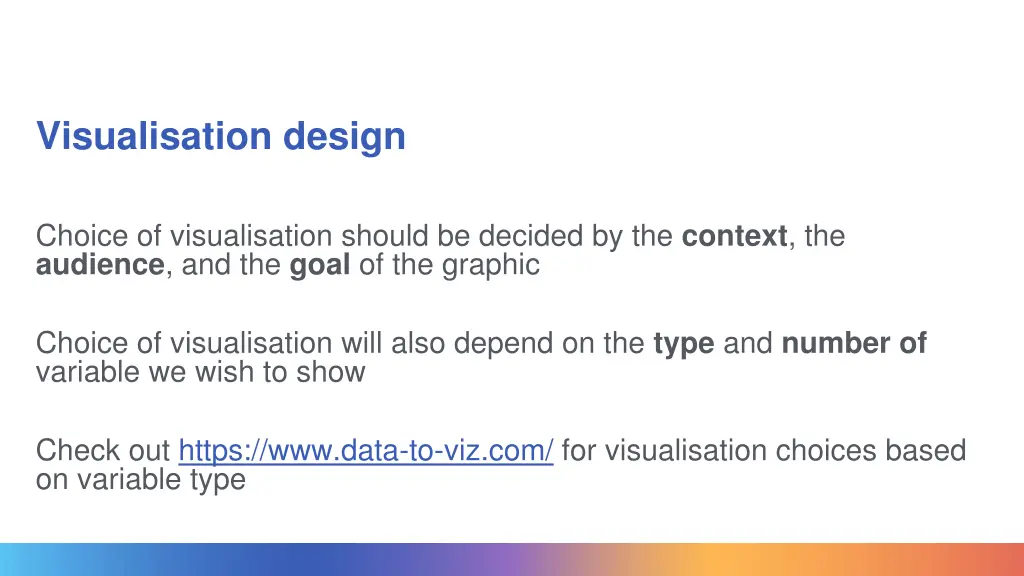 Visualisation design

Choice of visualisation should be decided by the context, the audience, and the goal of the graphic

Choice of visualisation will also depend on the type and number of variable we wish to show

Check out https://www.data-to-viz.com/ for visualisation choices based on variable type